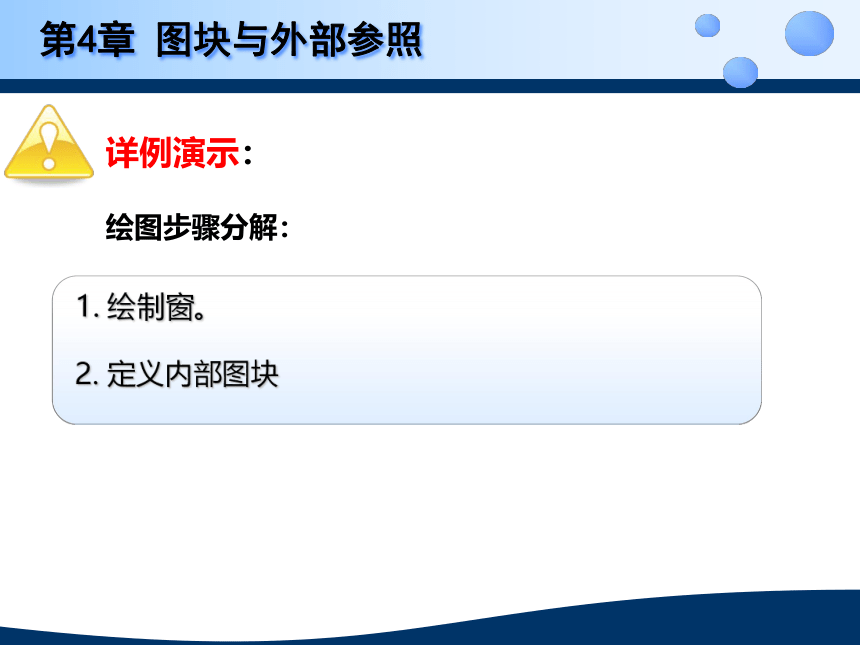 第4章 图块与外部参照

详例演示：

绘图步骤分解：

1. 绘制窗。

2. 定义内部图块